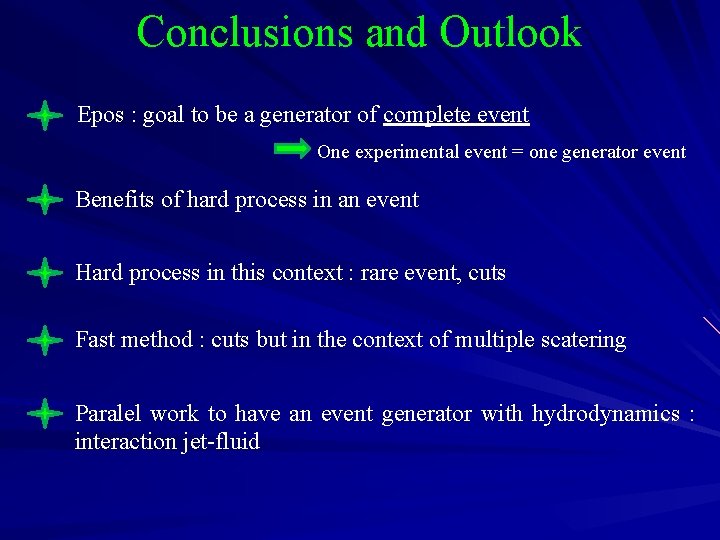 Conclusions and Outlook

Epos : goal to be a generator of complete event

One experimental event = one generator event

Benefits of hard process in an event

Hard process in this context : rare event, cuts

Fast method : cuts but in the context of multiple scatering

Paralel work to have an event generator with hydrodynamics : interaction jet-fluid